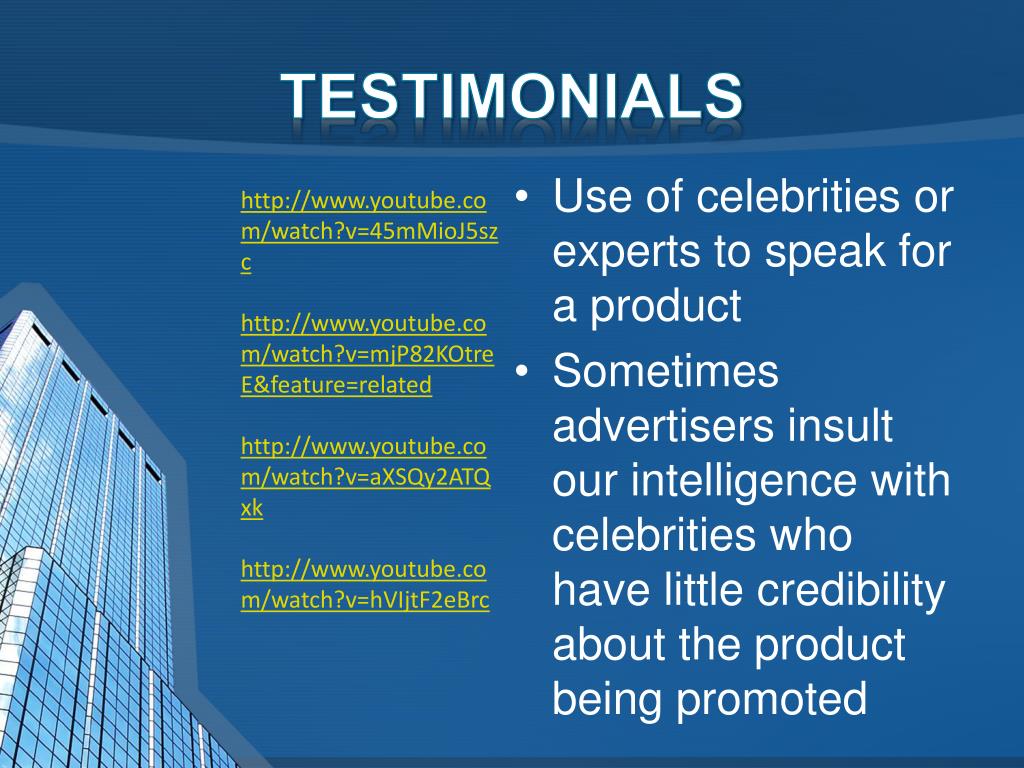 TESTIMONIALS

http://www.youtube.com/watch?v=45mMioJ5szc

http://www.youtube.com/watch?v=mjP82KOtreE&feature=related

http://www.youtube.com/watch?v=aXSQy2ATQxk

http://www.youtube.com/watch?v=hVIjtF2eBrc

• Use of celebrities or experts to speak for a product
• Sometimes advertisers insult our intelligence with celebrities who have little credibility about the product being promoted